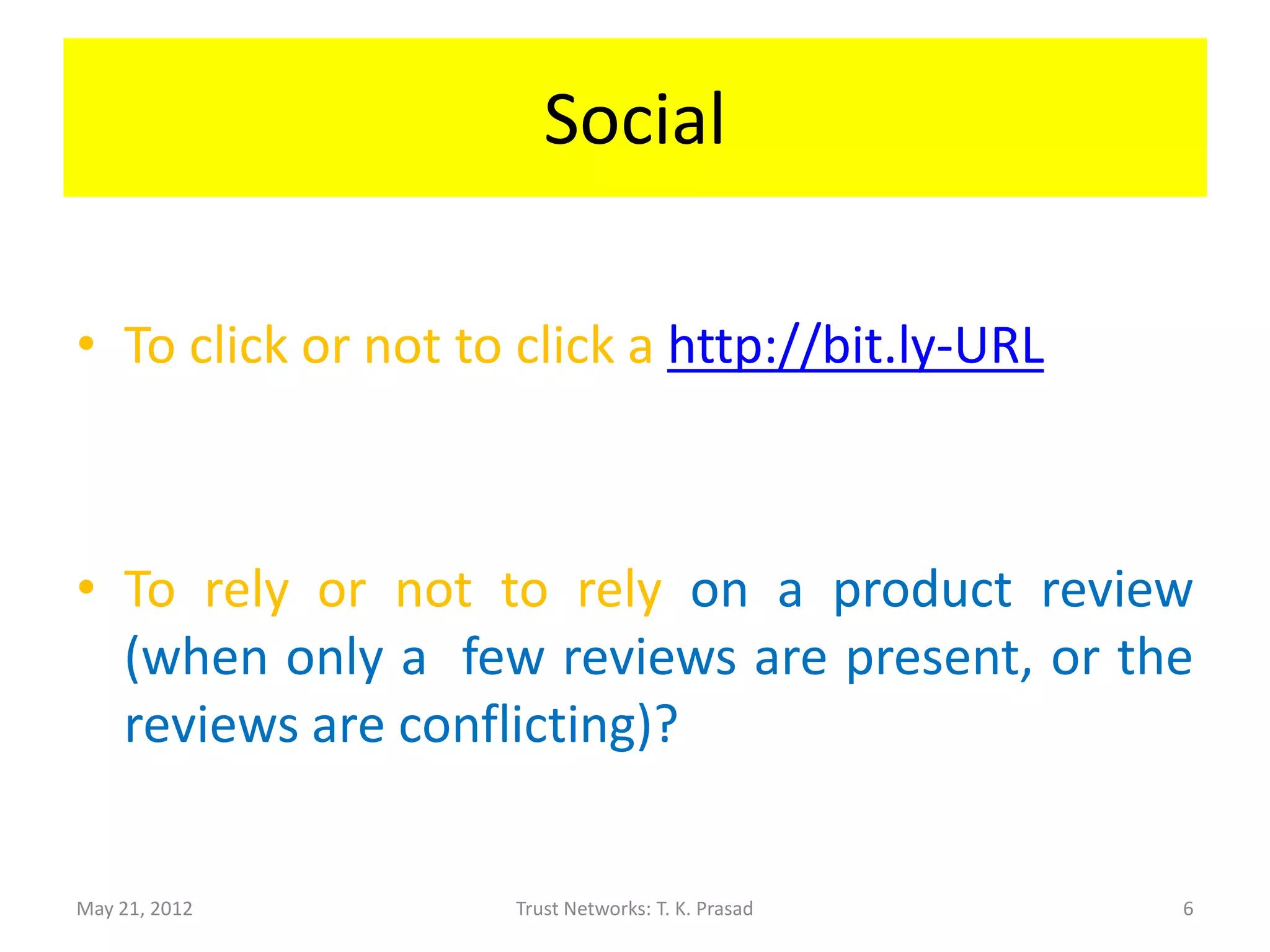 Social

• To click or not to click a http://bit.ly-URL

• To rely or not to rely on a product review (when only a few reviews are present, or the reviews are conflicting)?

May 21, 2012

Trust Networks: T. K. Prasad

6